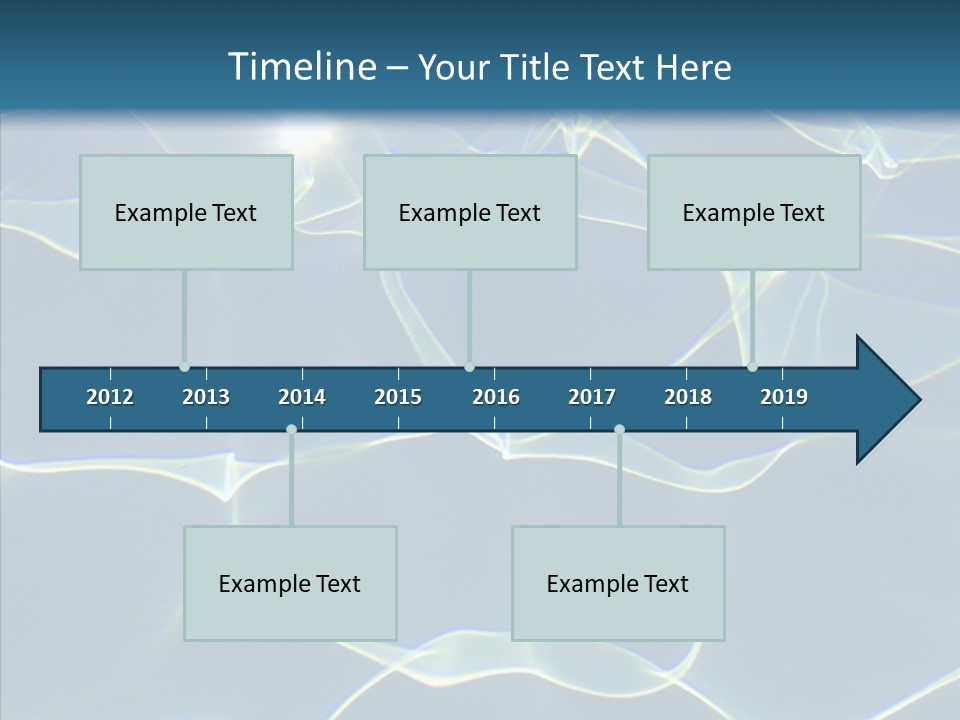 Timeline – Your Title Text Here

Example Text

Example Text

Example Text

2012 2013 2014 2015 2016 2017 2018 2019

Example Text

Example Text